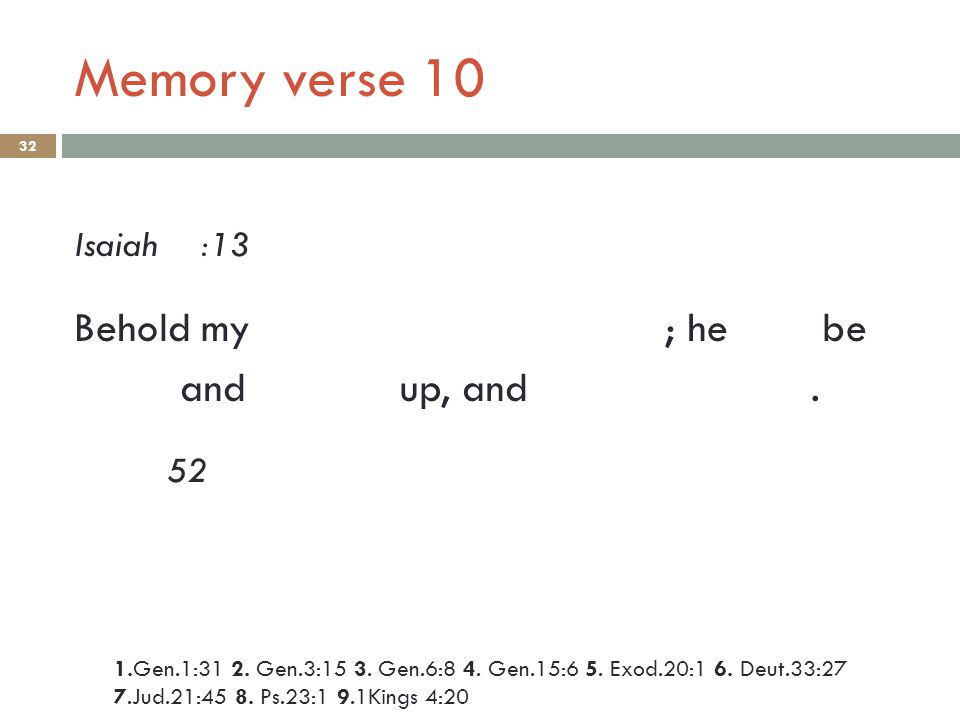 Memory verse 10

32

Isaiah :13

Behold my ; he be and up, and .

52

1.Gen.1:31 2. Gen.3:15 3. Gen.6:8 4. Gen.15:6 5. Exod.20:1 6. Deut.33:27 7.Jud.21:45 8. Ps.23:1 9.1Kings 4:20